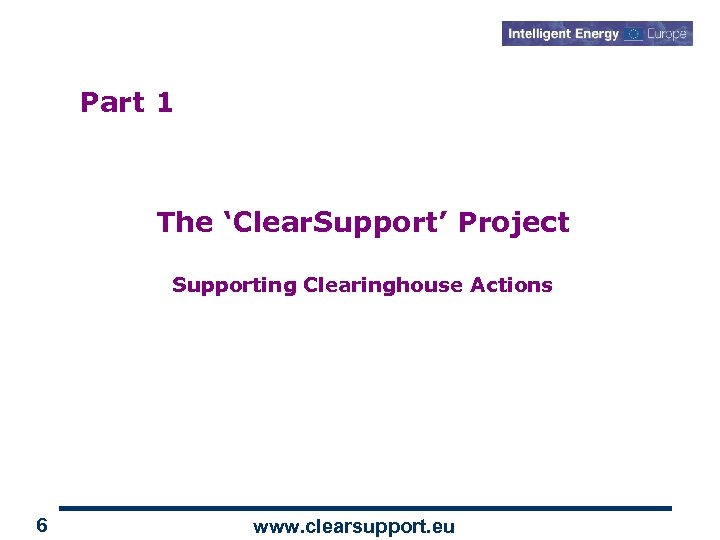 Intelligent Energy Europe

Part 1

The ‘ClearSupport’ Project

Supporting Clearinghouse Actions

6

www.clearsupport.eu